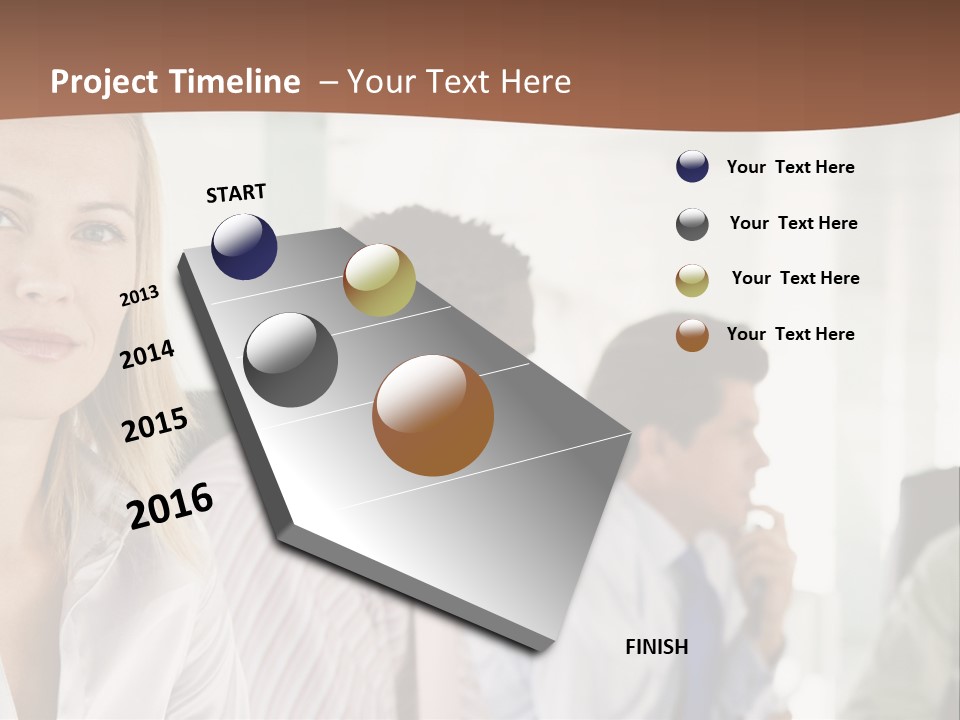 Project Timeline – Your Text Here

START

2013

2014

2015

2016

FINISH

Your Text Here

Your Text Here

Your Text Here

Your Text Here